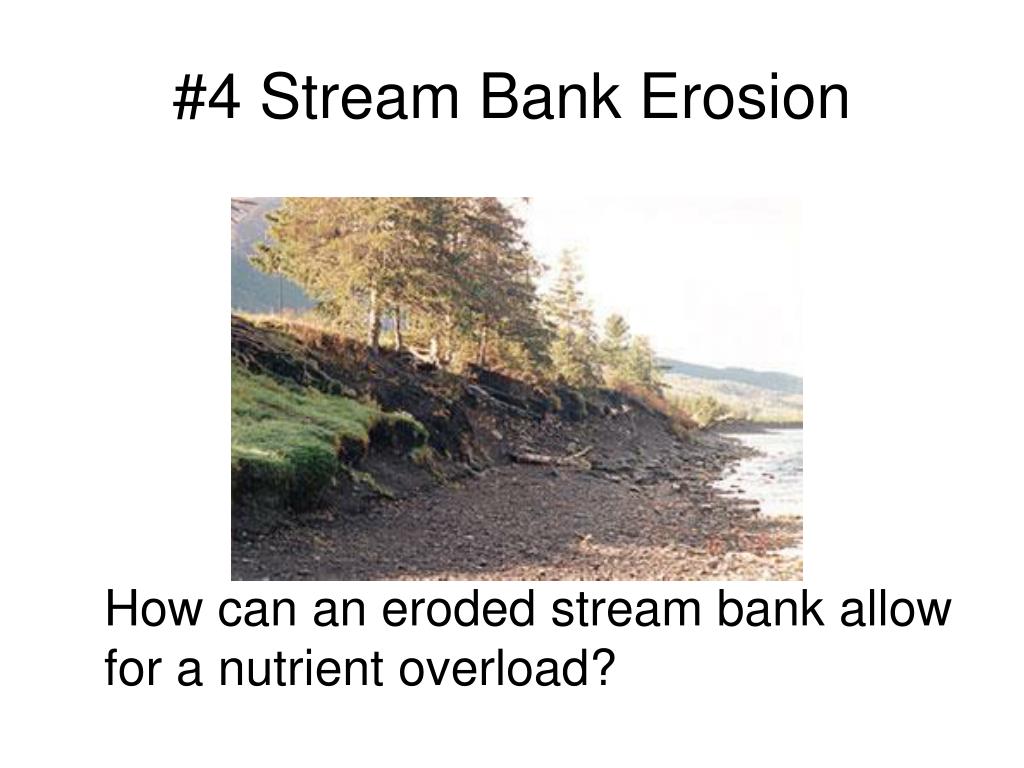 #4 Stream Bank Erosion

How can an eroded stream bank allow for a nutrient overload?